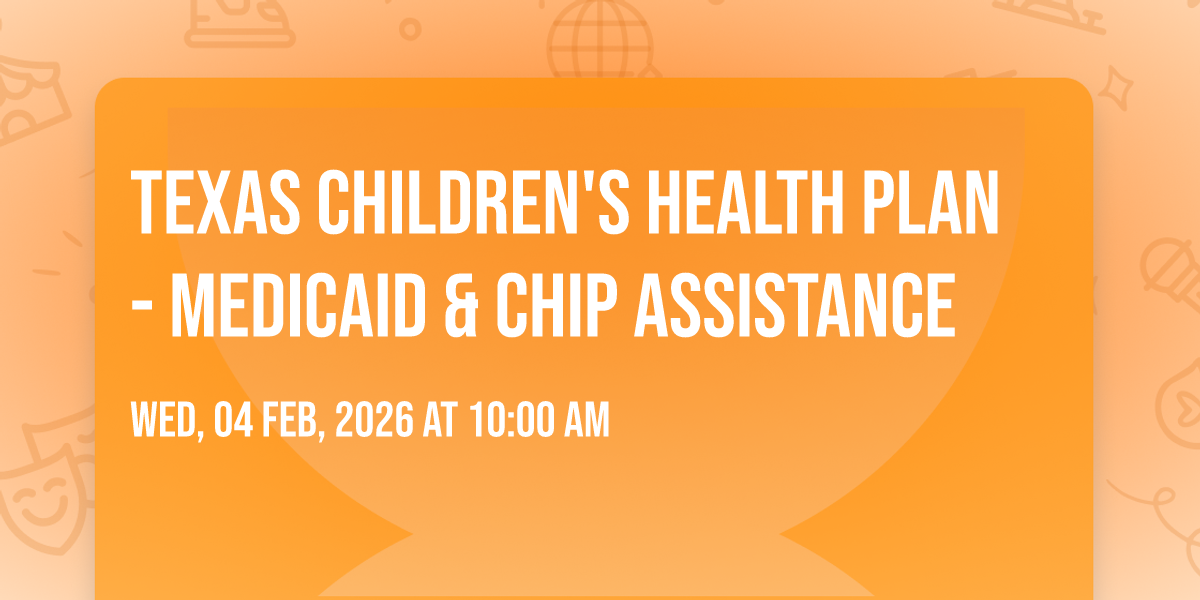 TEXAS CHILDREN'S HEALTH PLAN - MEDICAID & CHIP ASSISTANCE

WED, 04 FEB, 2026 AT 10:00 AM